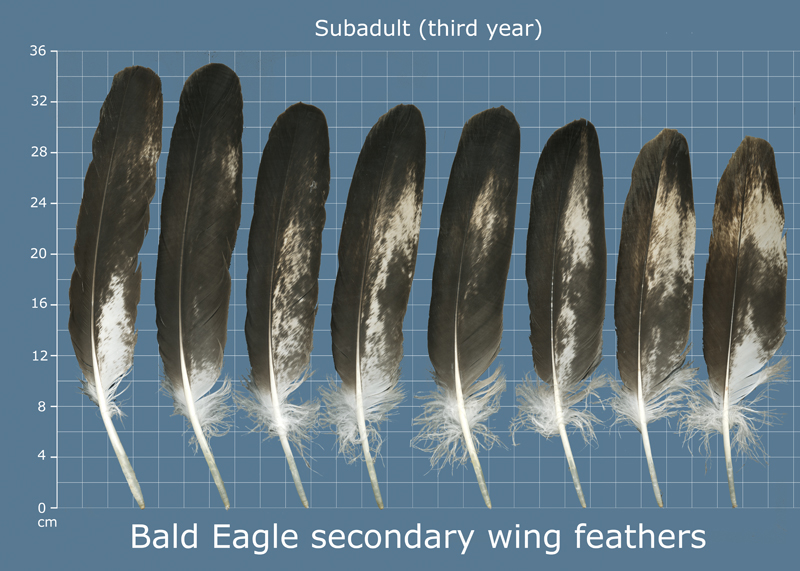 Subadult (third year)

36
32
28
24
20
16
12
8
4
0
cm

Bald Eagle secondary wing feathers